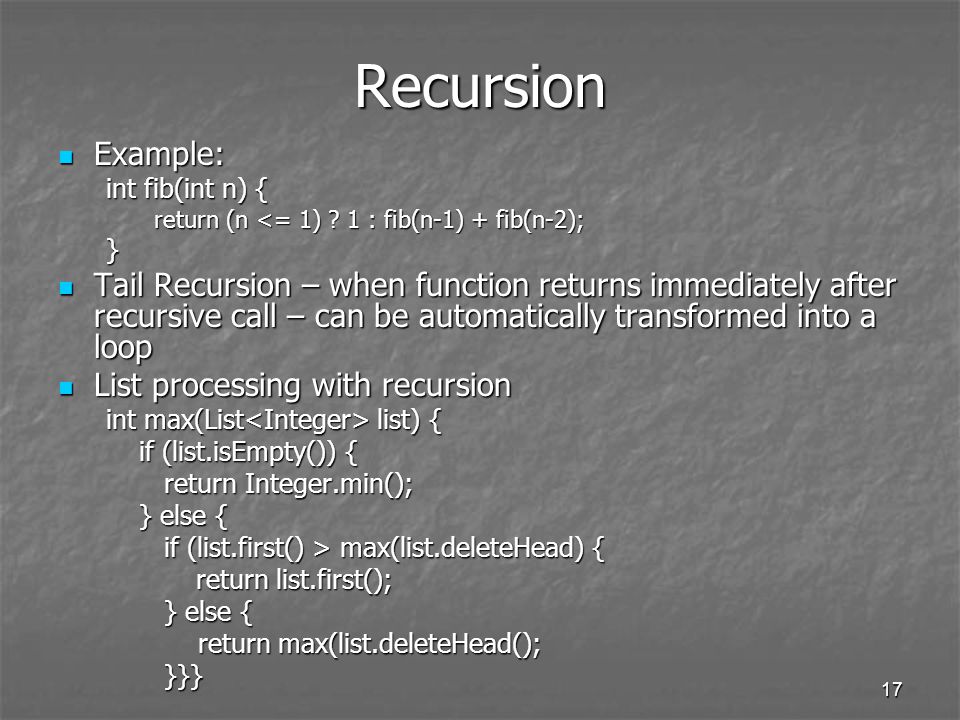 Recursion

Example:
int fib(int n) {
return (n <= 1) ? 1 : fib(n-1) + fib(n-2);
}

Tail Recursion – when function returns immediately after recursive call – can be automatically transformed into a loop

List processing with recursion
int max(List<Integer> list) {
if (list.isEmpty()) {
return Integer.min();
} else {
if (list.first() > max(list.deleteHead) {
return list.first();
} else {
return max(list.deleteHead();
}}}

17